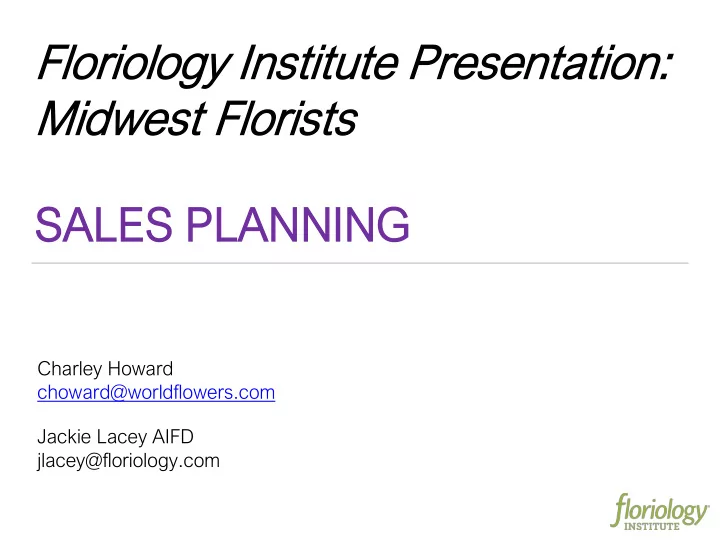 Floriology Institute Presentation: Midwest Florists

SALES PLANNING

Charley Howard
choward@worldflowers.com

Jackie Lacey AIFD
jlacey@floriology.com

floriology
INSTITUTE